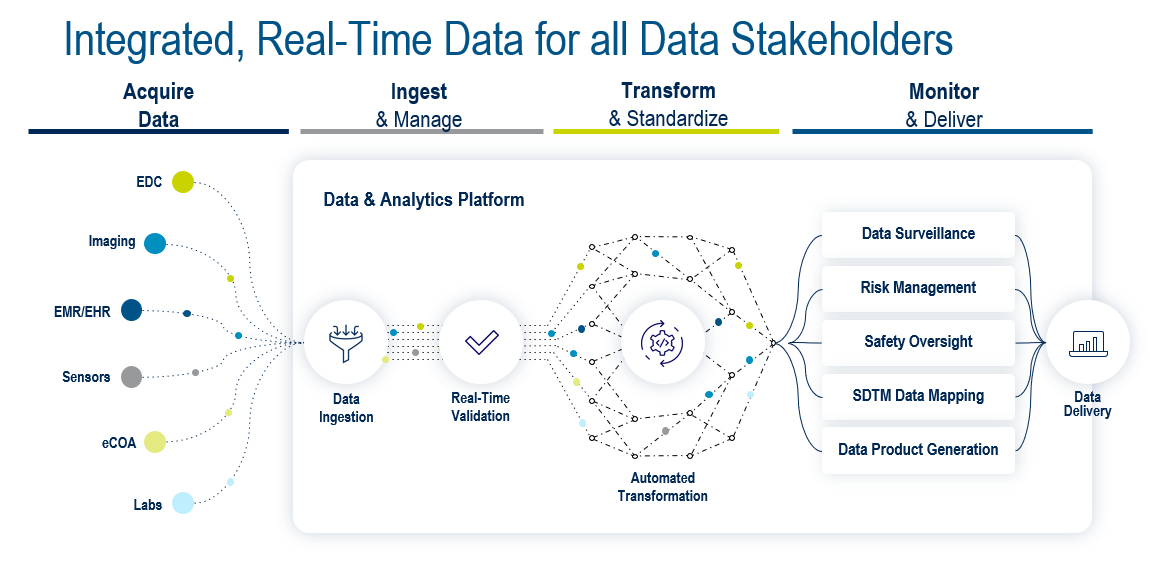 Integrated, Real-Time Data for all Data Stakeholders

Acquire Data

Ingest & Manage

Transform & Standardize

Monitor & Deliver

EDC

Imaging

EMR/EHR

Sensors

eCOA

Labs

Data & Analytics Platform

Data Ingestion

Real-Time Validation

Automated Transformation

Data Surveillance

Risk Management

Safety Oversight

SDTM Data Mapping

Data Product Generation

Data Delivery